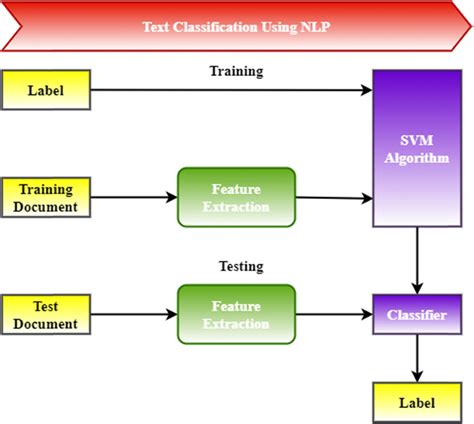 Text Classification Using NLP

Training

Label

SVM Algorithm

Training Document

Feature Extraction

Testing

Test Document

Feature Extraction

Classifier

Label